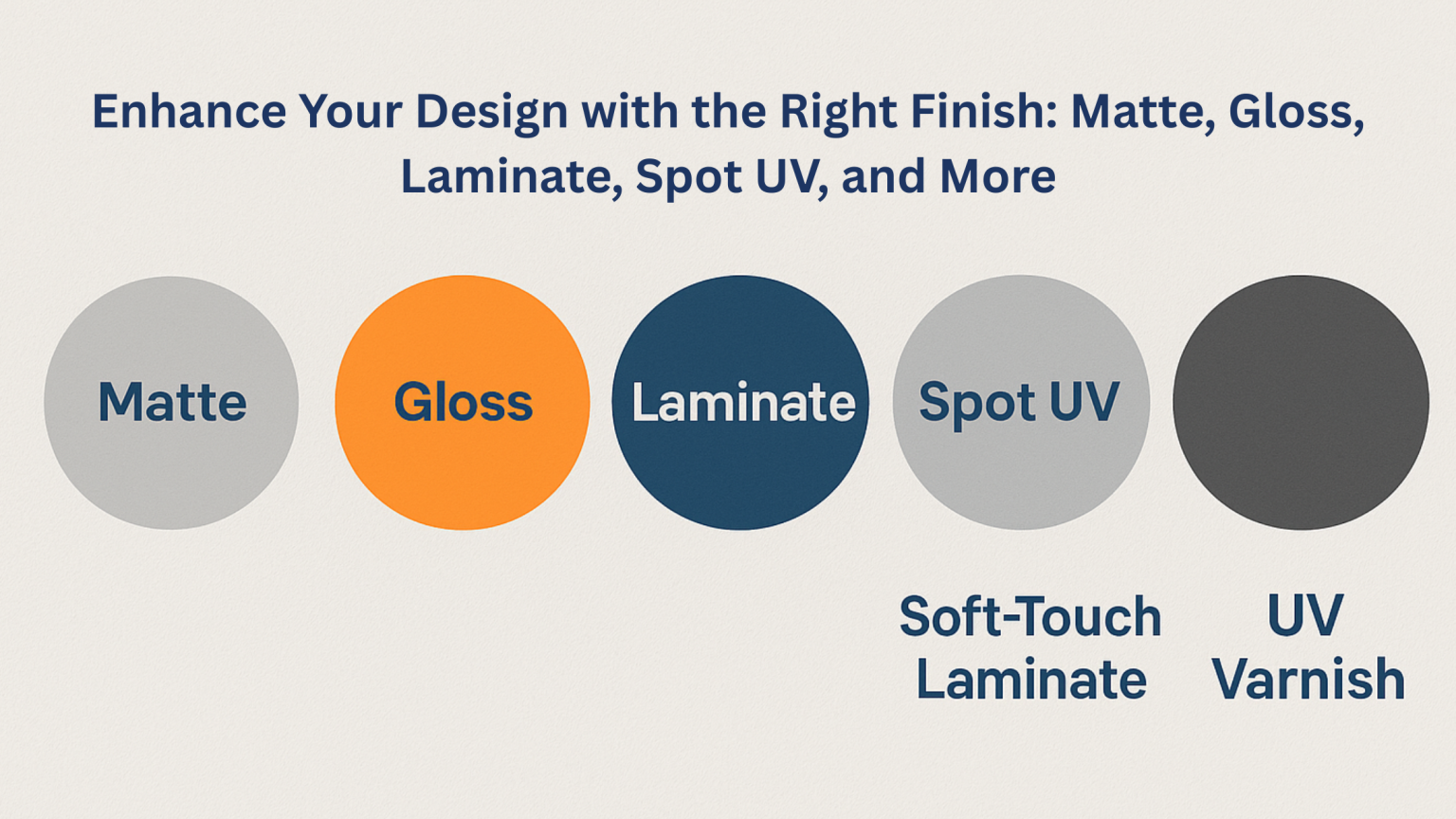 Enhance Your Design with the Right Finish: Matte, Gloss, Laminate, Spot UV, and More

Matte

Gloss

Laminate

Spot UV

Soft-Touch Laminate

UV Varnish